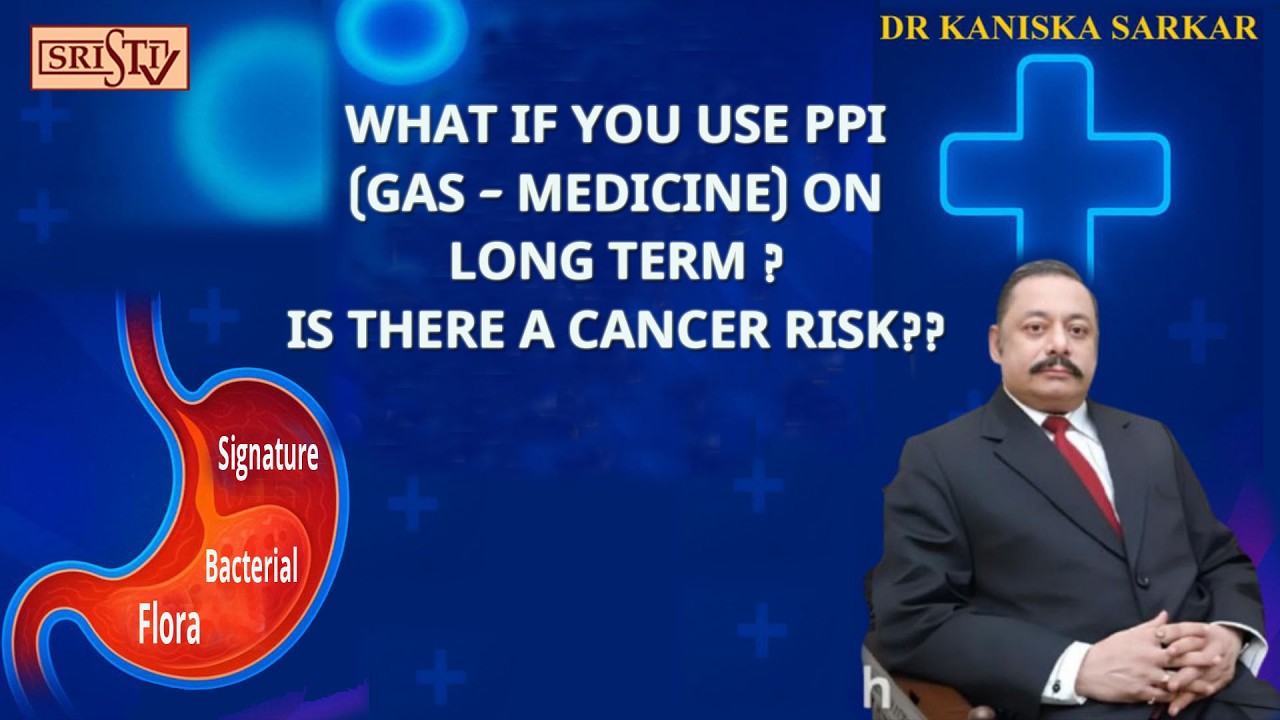 SRISTI TV

DR KANISKA SARKAR

WHAT IF YOU USE PPI (GAS – MEDICINE) ON LONG TERM ? IS THERE A CANCER RISK??

Signature

Bacterial

Flora

h